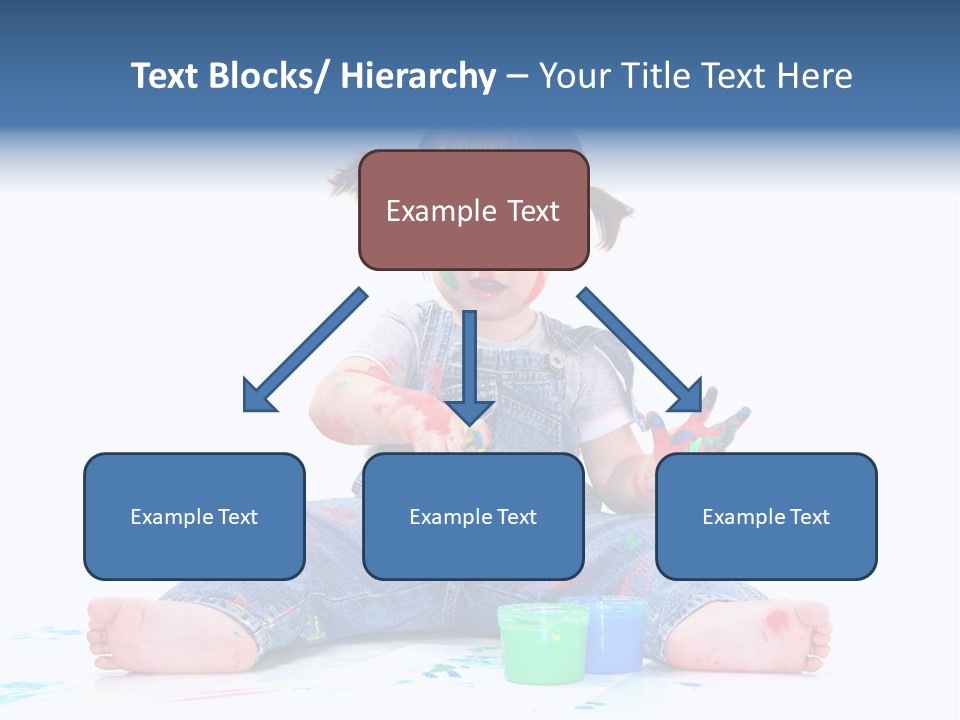 Text Blocks/ Hierarchy – Your Title Text Here

Example Text

Example Text

Example Text

Example Text